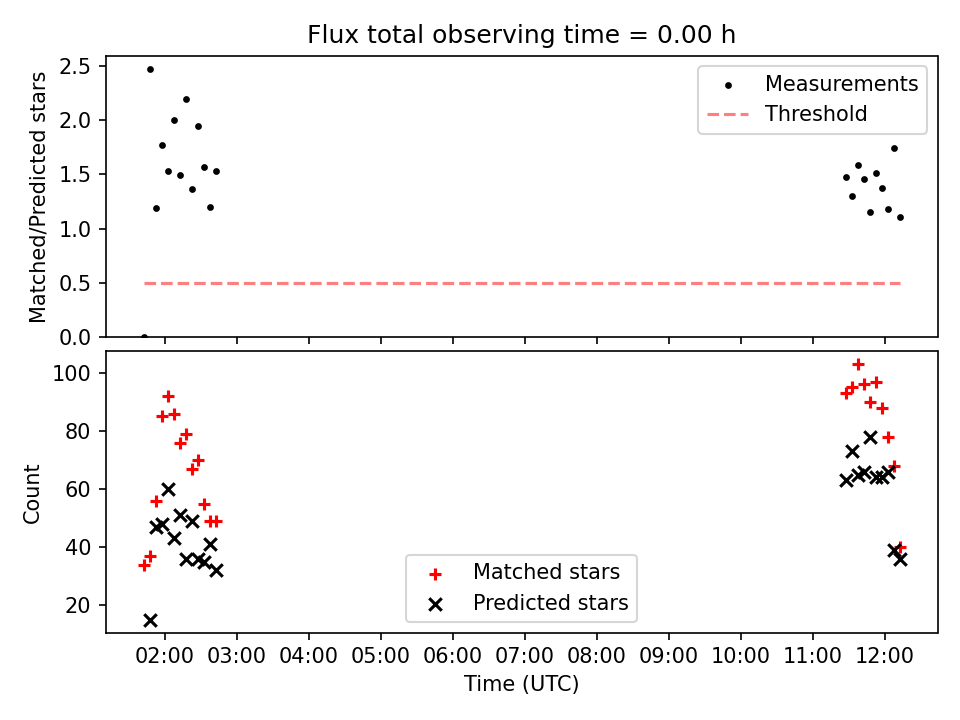 Flux total observing time = 0.00 h

Matched/Predicted stars

2.5
2.0
1.5
1.0
0.5
0.0

Measurements
Threshold

Count

100
80
60
40
20

Matched stars
Predicted stars

02:00 03:00 04:00 05:00 06:00 07:00 08:00 09:00 10:00 11:00 12:00

Time (UTC)